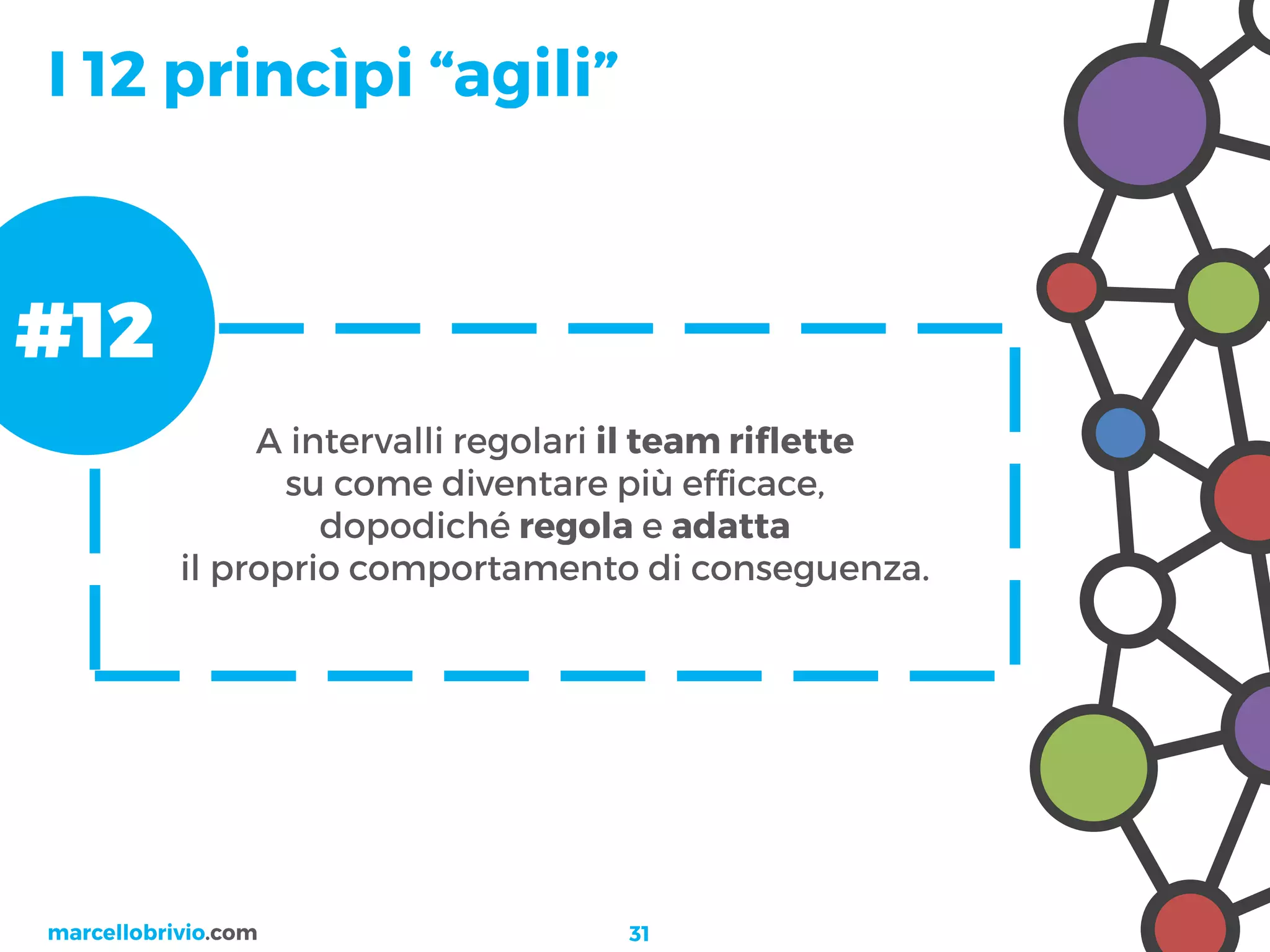 I 12 princìpi “agili”

#12

A intervalli regolari il team riflette su come diventare più efficace, dopodiché regola e adatta il proprio comportamento di conseguenza.

marcellobrivio.com

31